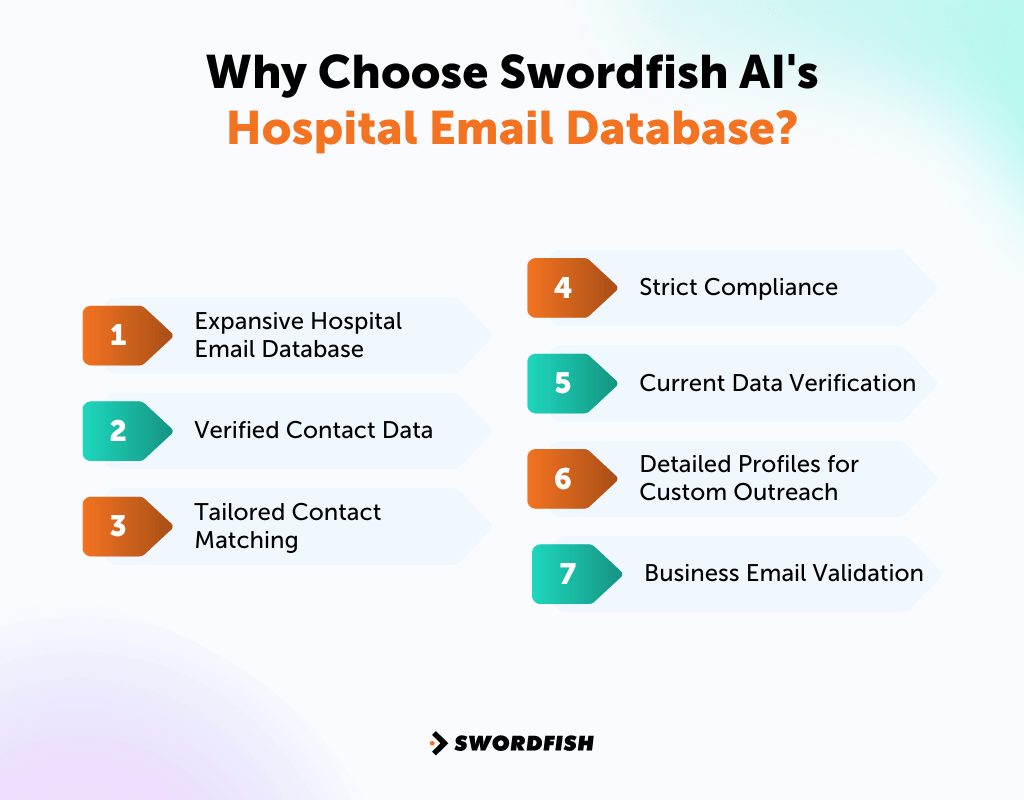 Why Choose Swordfish AI's
Hospital Email Database?

1 Expansive Hospital Email Database

2 Verified Contact Data

3 Tailored Contact Matching

4 Strict Compliance

5 Current Data Verification

6 Detailed Profiles for Custom Outreach

7 Business Email Validation

SWORDFISH